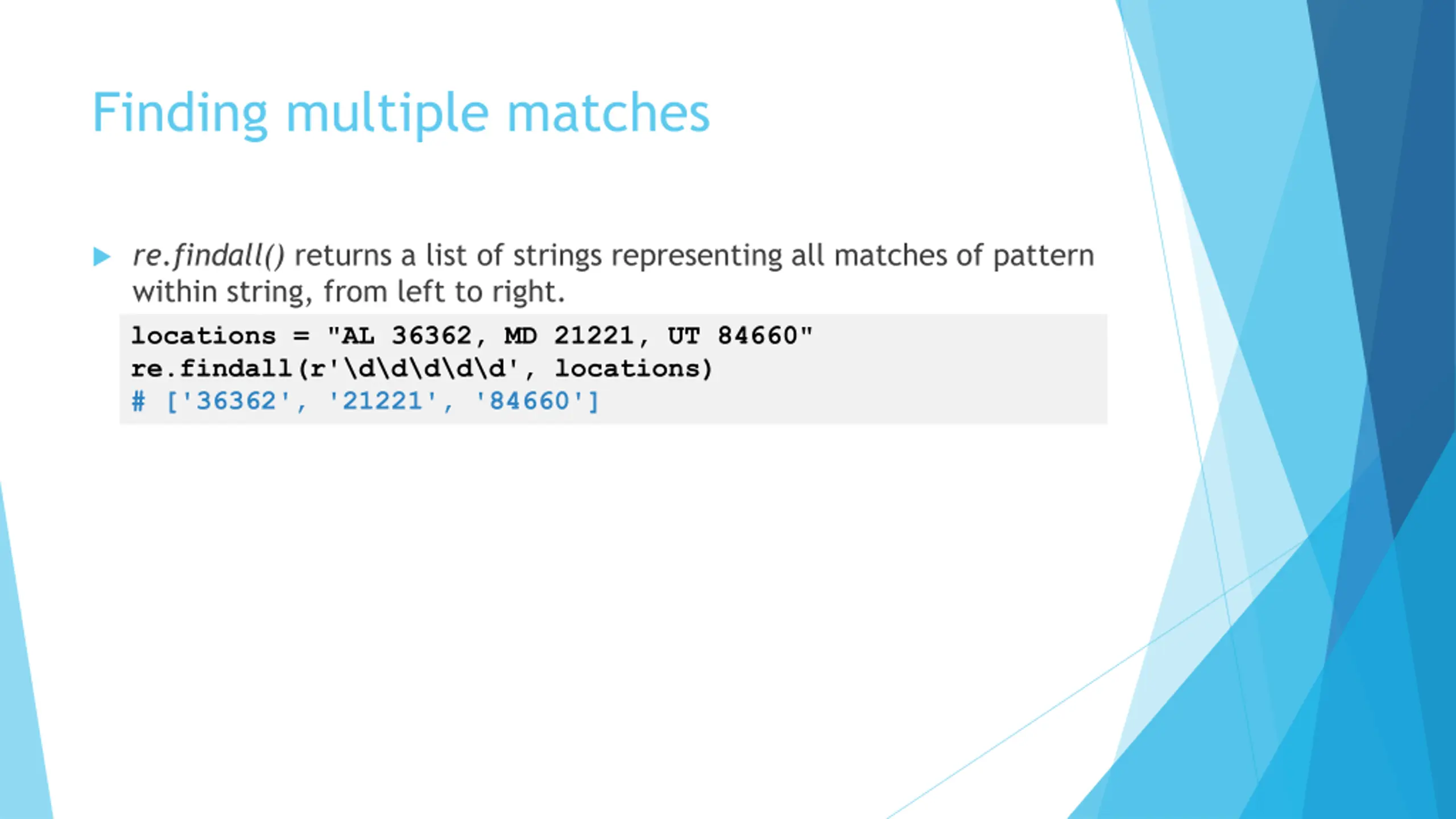 Finding multiple matches

re.findall() returns a list of strings representing all matches of pattern within string, from left to right.

locations = "AL 36362, MD 21221, UT 84660"
re.findall(r'\d\d\d\d\d', locations)
# ['36362', '21221', '84660']